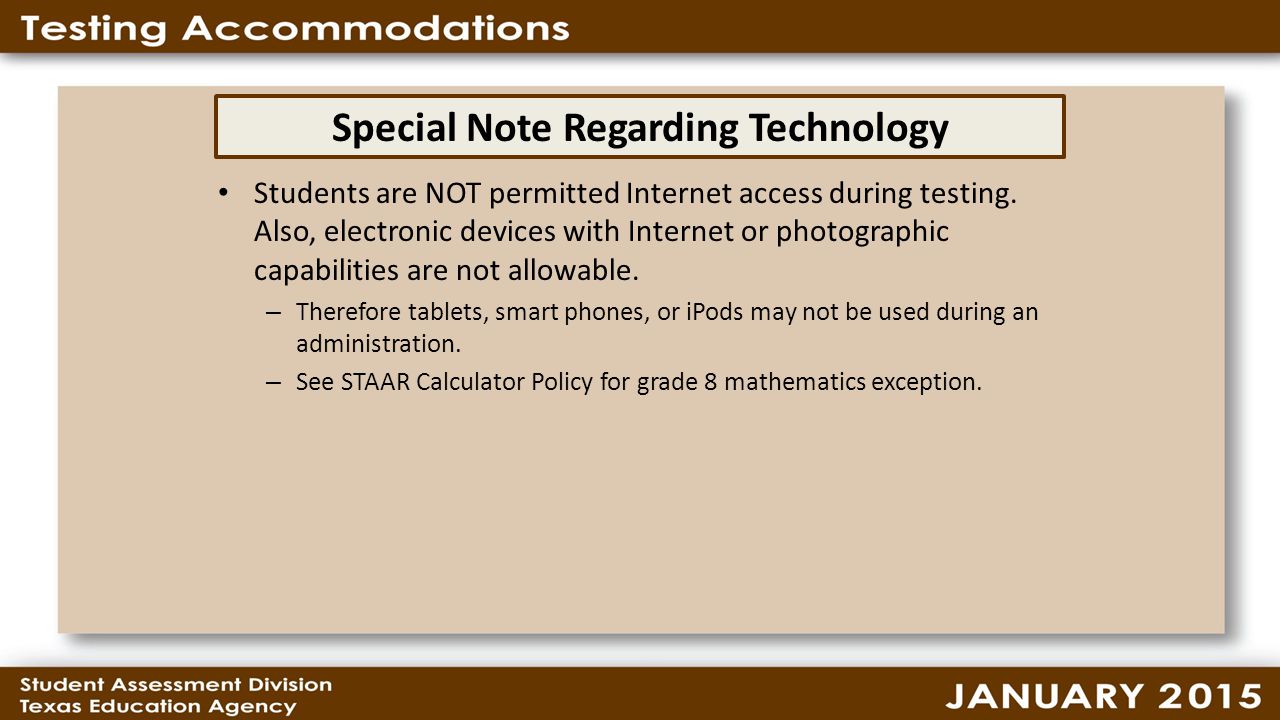 Testing Accommodations

Special Note Regarding Technology

• Students are NOT permitted Internet access during testing. Also, electronic devices with Internet or photographic capabilities are not allowable.

– Therefore tablets, smart phones, or iPods may not be used during an administration.

– See STAAR Calculator Policy for grade 8 mathematics exception.

Student Assessment Division
Texas Education Agency

JANUARY 2015